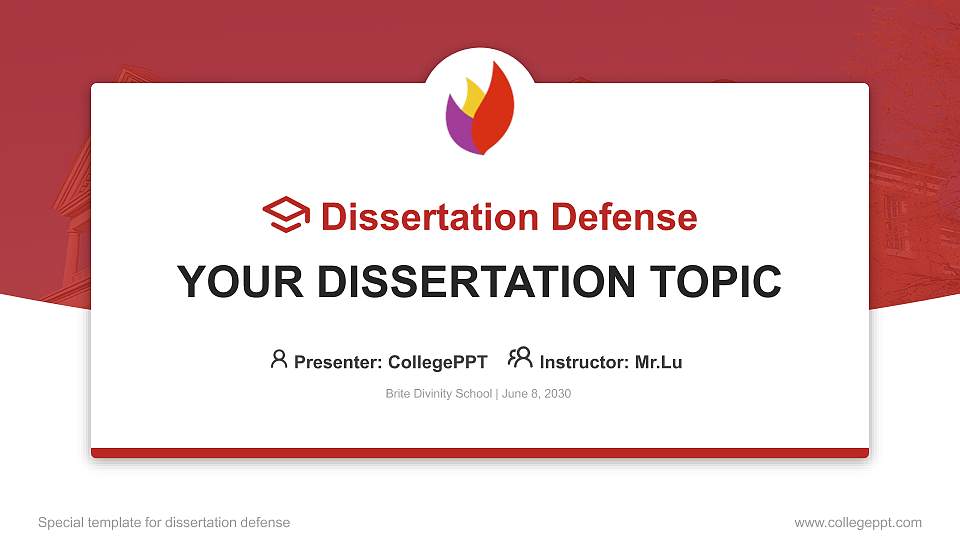 Dissertation Defense

YOUR DISSERTATION TOPIC

Presenter: CollegePPT Instructor: Mr.Lu

Brite Divinity School | June 8, 2030

Special template for dissertation defense

www.collegeppt.com